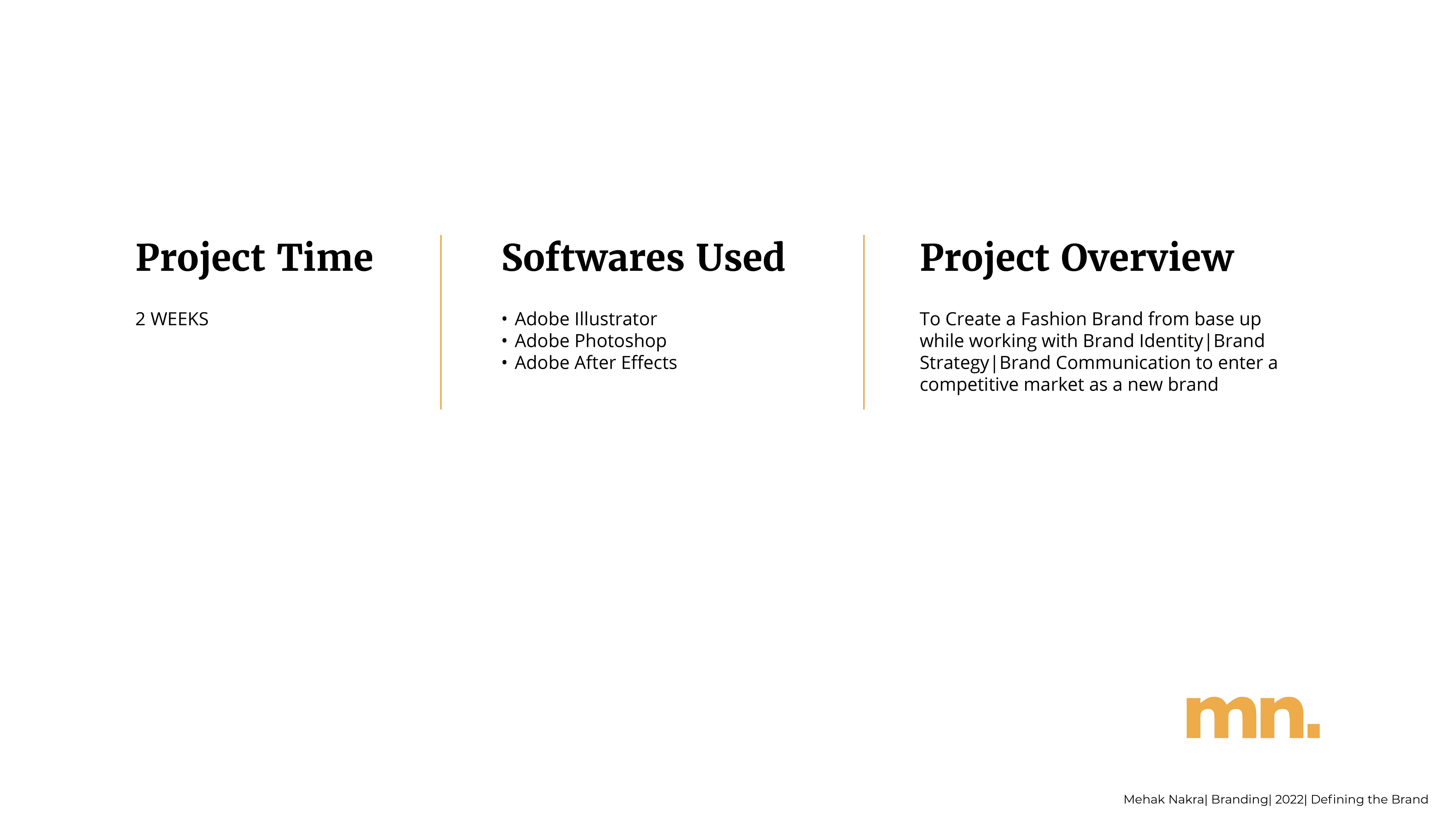 Project Time

2 WEEKS

Softwares Used

• Adobe Illustrator
• Adobe Photoshop
• Adobe After Effects

Project Overview

To Create a Fashion Brand from base up while working with Brand Identity|Brand Strategy|Brand Communication to enter a competitive market as a new brand

mn.

Mehak Nakra| Branding| 2022| Defining the Brand